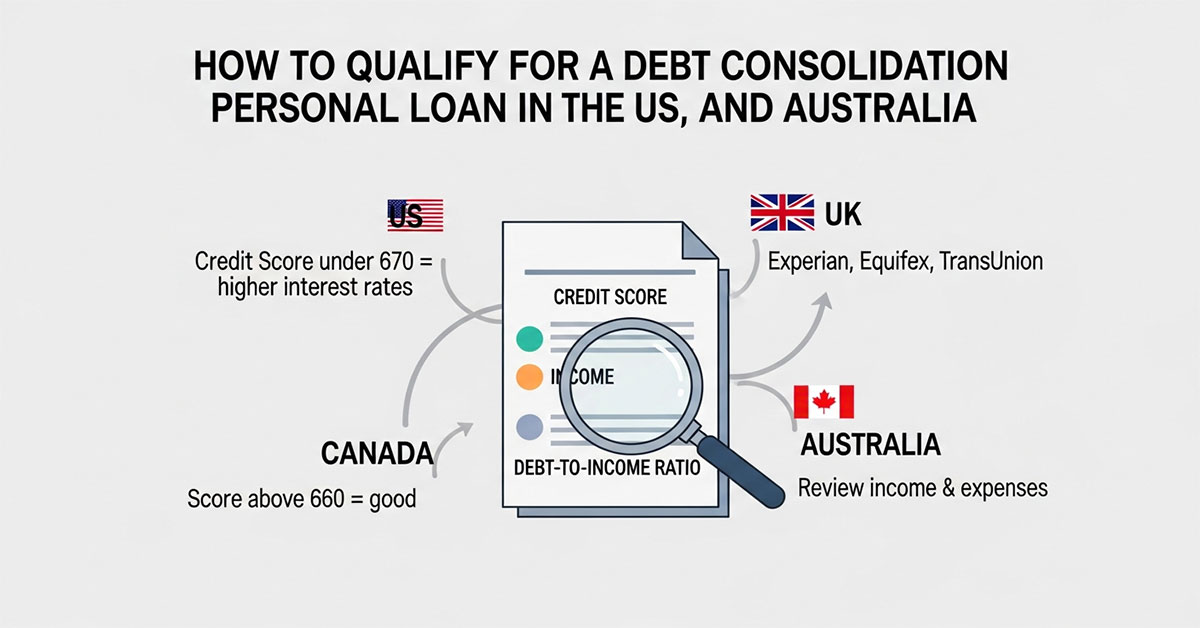 HOW TO QUALIFY FOR A DEBT CONSOLIDATION PERSONAL LOAN IN THE US, AND AUSTRALIA

US

Credit Score under 670 = higher interest rates

UK

Experian, Equifex, TransUnion

CREDIT SCORE

INCOME

DEBT-TO-INCOME RATIO

CANADA

Score above 660 = good

AUSTRALIA

Review income & expenses